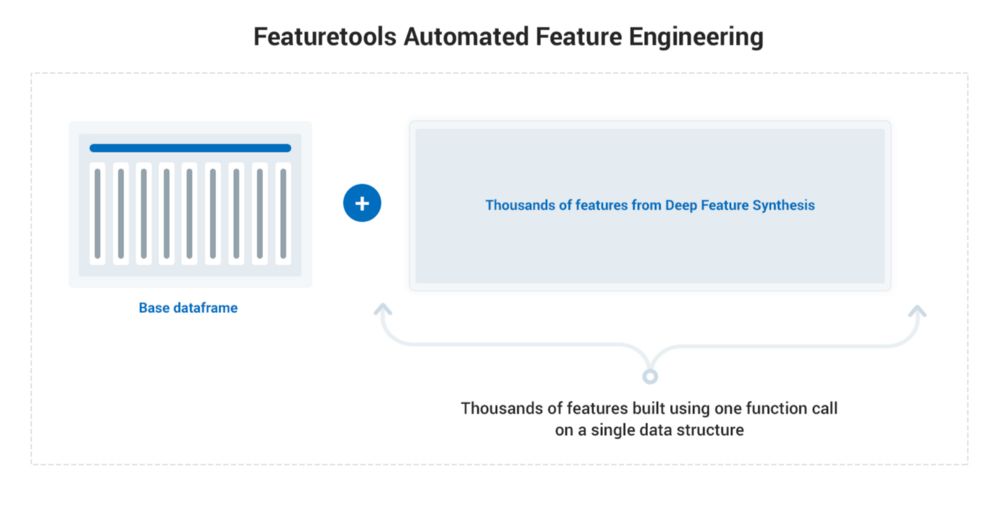 Featuretools Automated Feature Engineering

Base dataframe

+

Thousands of features from Deep Feature Synthesis

Thousands of features built using one function call on a single data structure